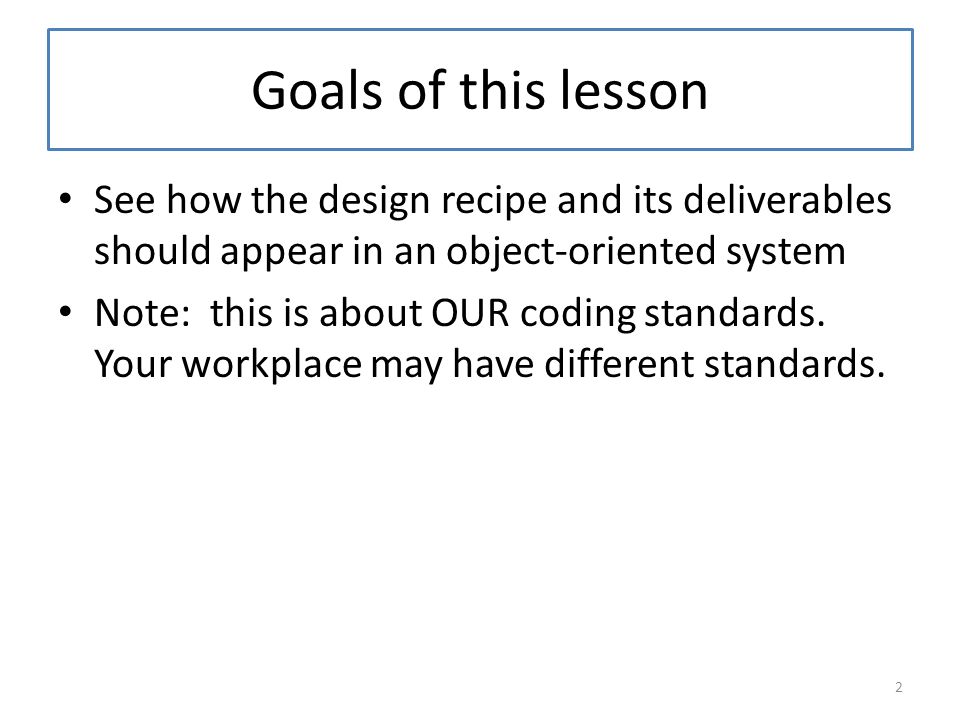 Goals of this lesson

• See how the design recipe and its deliverables should appear in an object-oriented system

• Note: this is about OUR coding standards. Your workplace may have different standards.

2